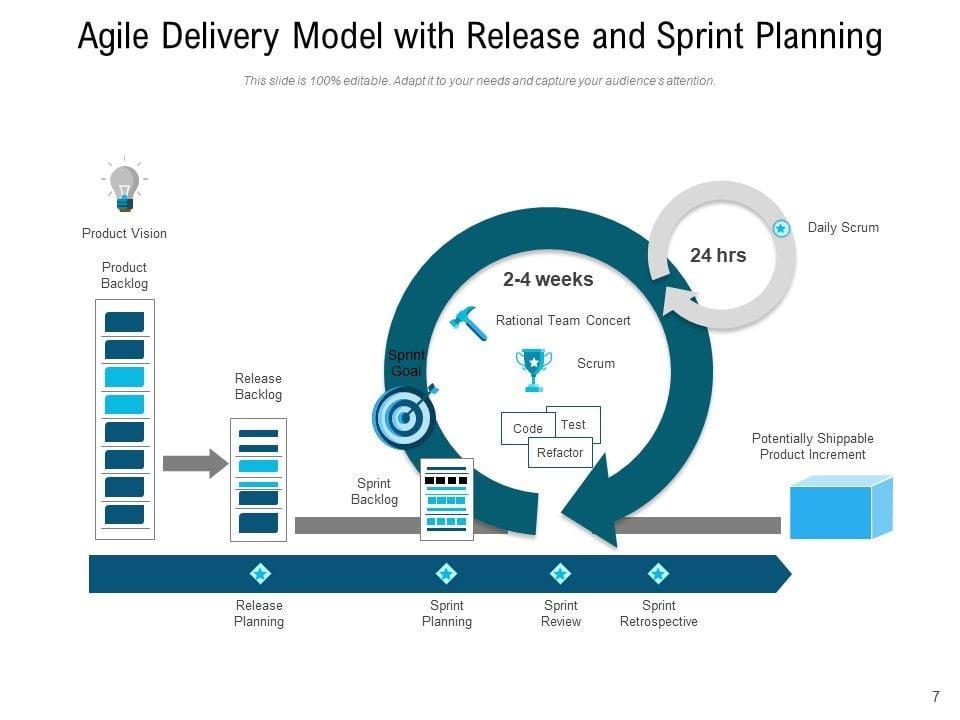 Agile Delivery Model with Release and Sprint Planning

This slide is 100% editable. Adapt it to your needs and capture your audience's attention.

Product Vision

Product Backlog

Release Backlog

Sprint Goal

Sprint Backlog

2-4 weeks

Rational Team Concert

Scrum

Code

Test

Refactor

24 hrs

Daily Scrum

Potentially Shippable Product Increment

Release Planning

Sprint Planning

Sprint Review

Sprint Retrospective

7